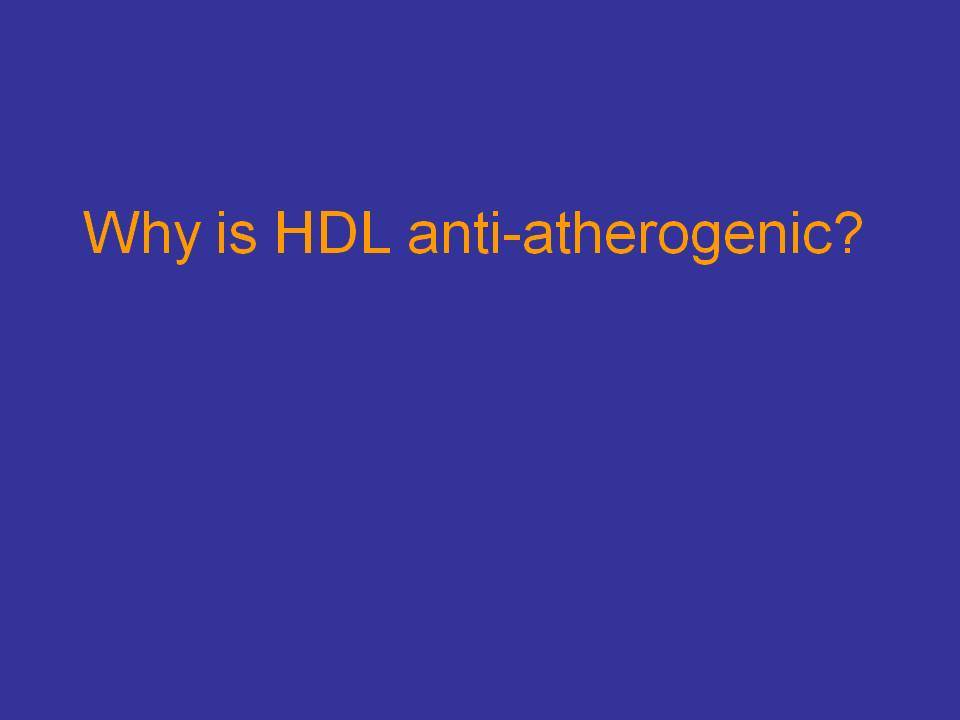 Why is HDL anti-atherogenic?